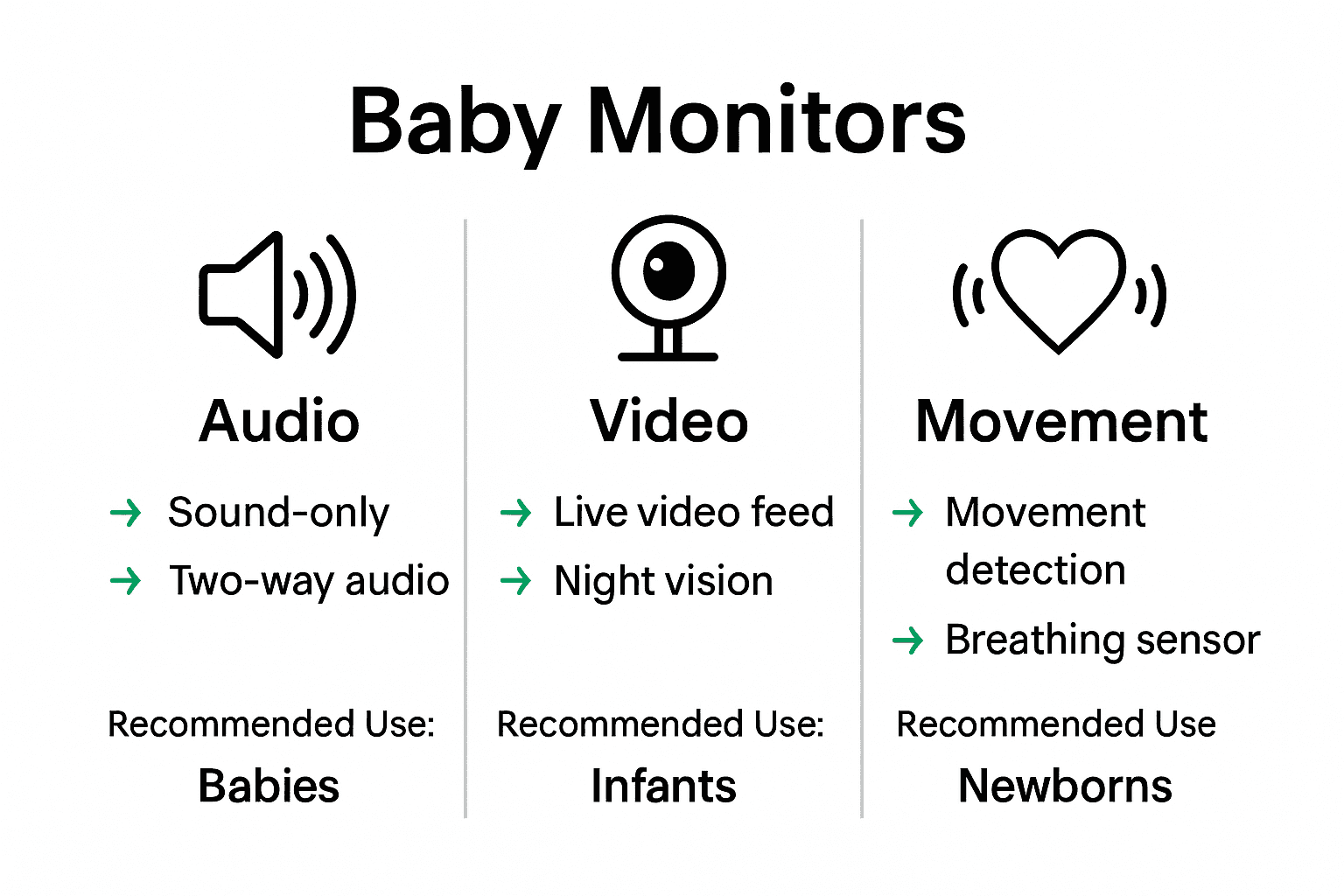 Baby Monitors

Audio

→ Sound-only
→ Two-way audio

Recommended Use:
Babies

Video

→ Live video feed
→ Night vision

Recommended Use:
Infants

Movement

→ Movement detection
→ Breathing sensor

Recommended Use
Newborns